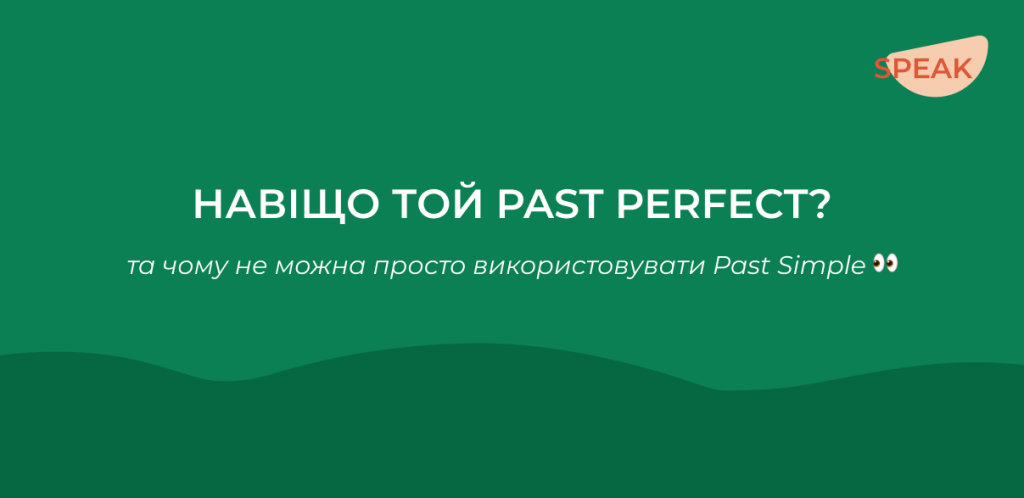 SPEAK

НАВІЩО ТОЙ PAST PERFECT?

та чому не можна просто використовувати Past Simple 👀